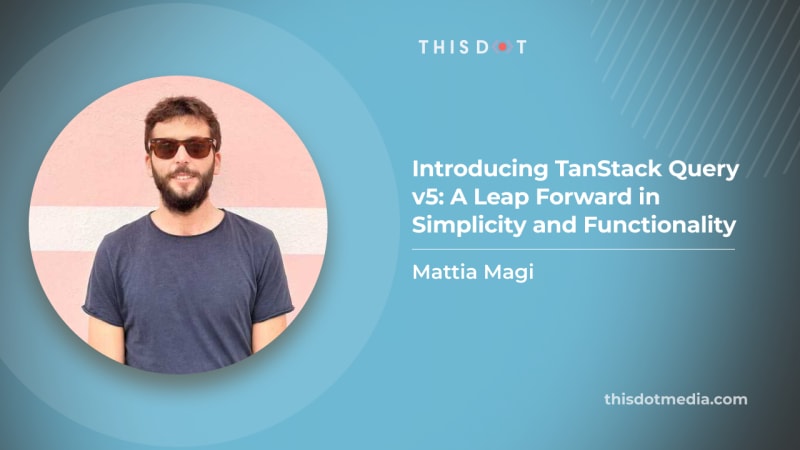 THISDOT

Introducing TanStack Query v5: A Leap Forward in Simplicity and Functionality

Mattia Magi

thisdotmedia.com